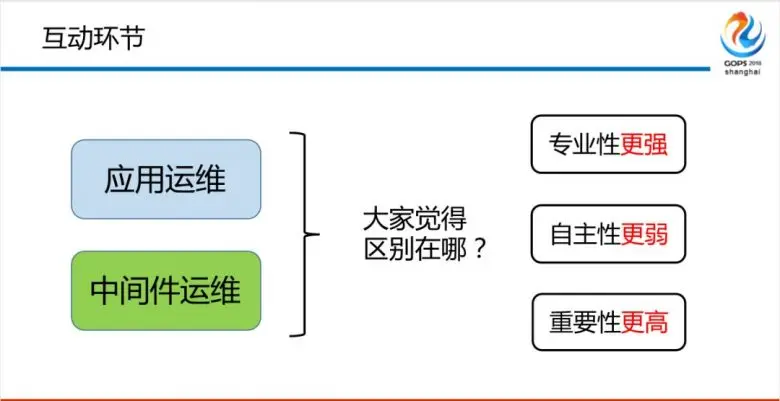 互动环节

GOPS 2018
shanghai

应用运维

中间件运维

大家觉得区别在哪？

专业性更强

自主性更弱

重要性更高